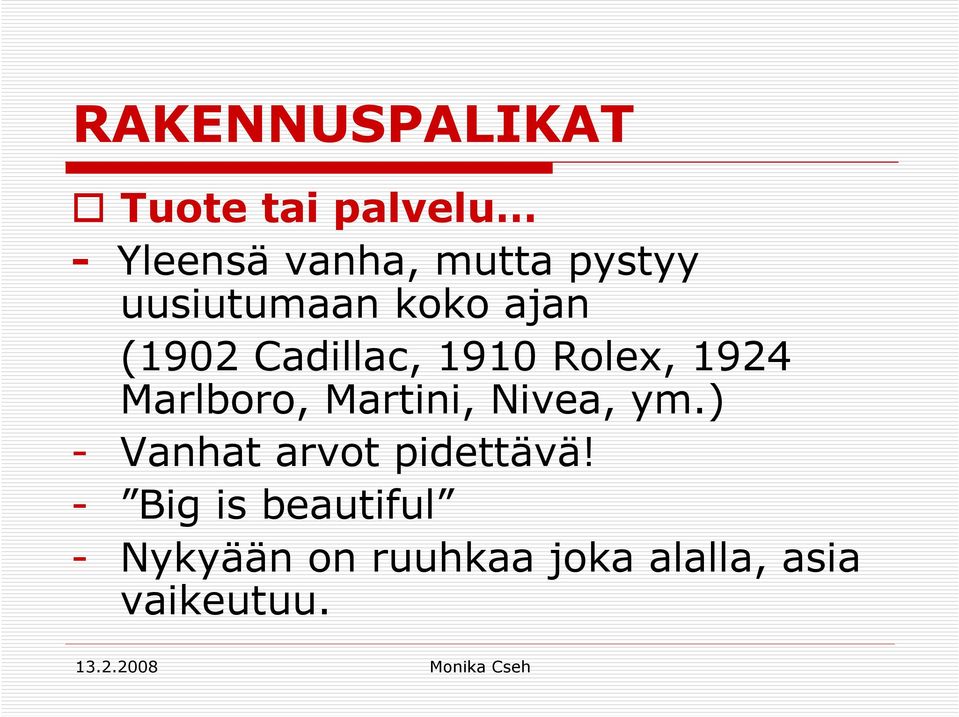 RAKENNUSPALIKAT

Tuote tai palvelu…

- Yleensä vanha, mutta pystyy uusiutumaan koko ajan
(1902 Cadillac, 1910 Rolex, 1924 Marlboro, Martini, Nivea, ym.)

- Vanhat arvot pidettävä!

- ”Big is beautiful”

- Nykyään on ruuhkaa joka alalla, asia vaikeutuu.

13.2.2008

Monika Cseh